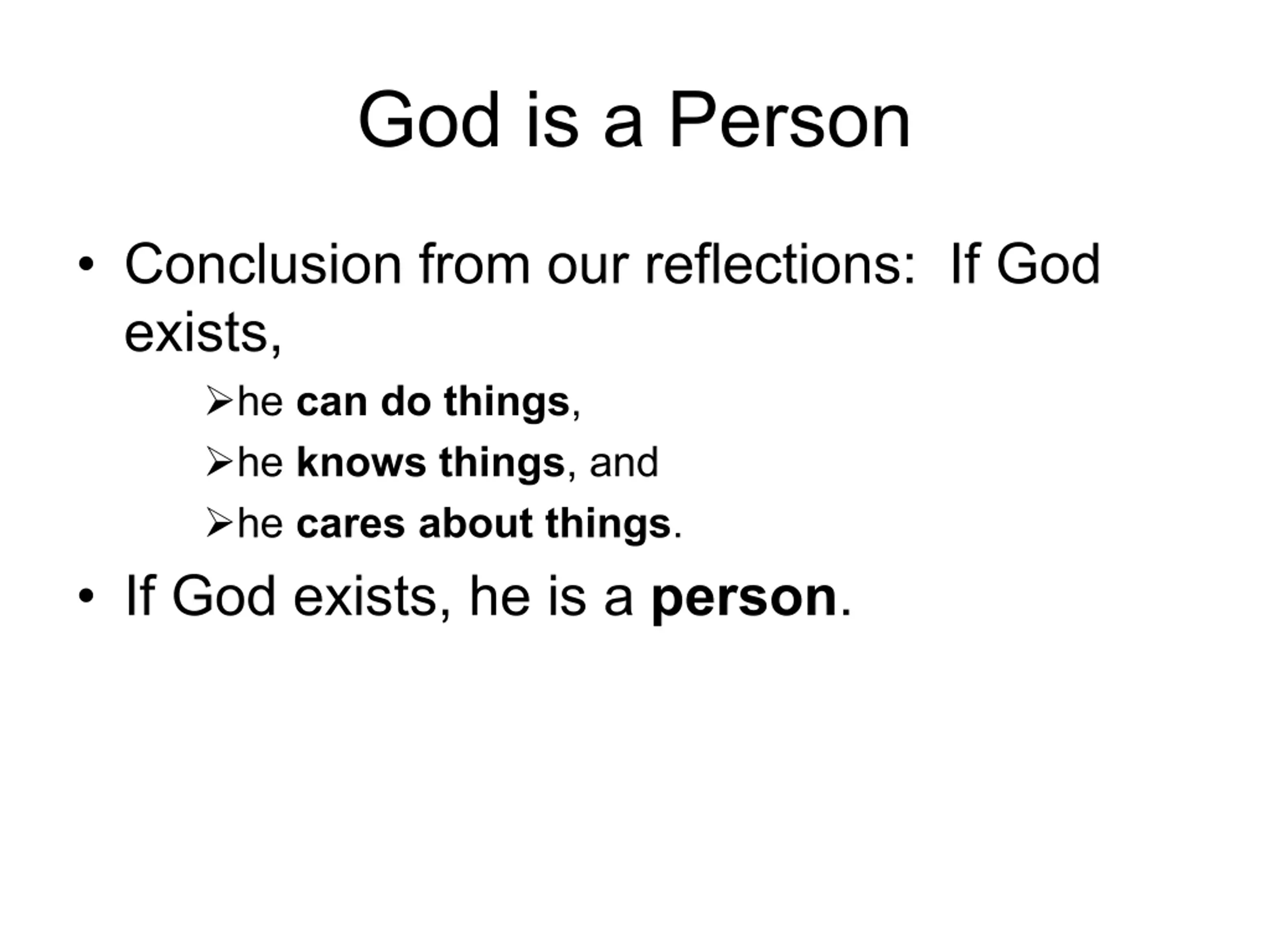 God is a Person

• Conclusion from our reflections:  If God exists,

➢he can do things,

➢he knows things, and

➢he cares about things.

• If God exists, he is a person.